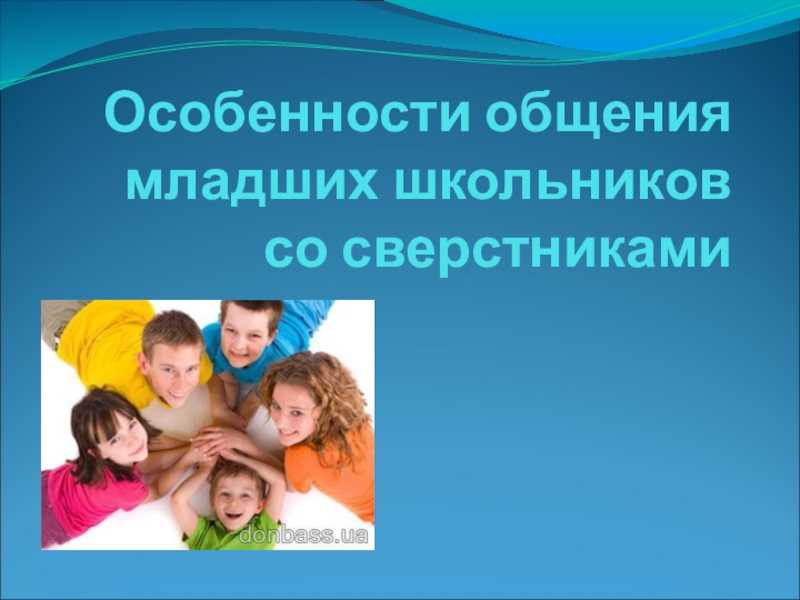 Особенности общения младших школьников со сверстниками

donbass.ua